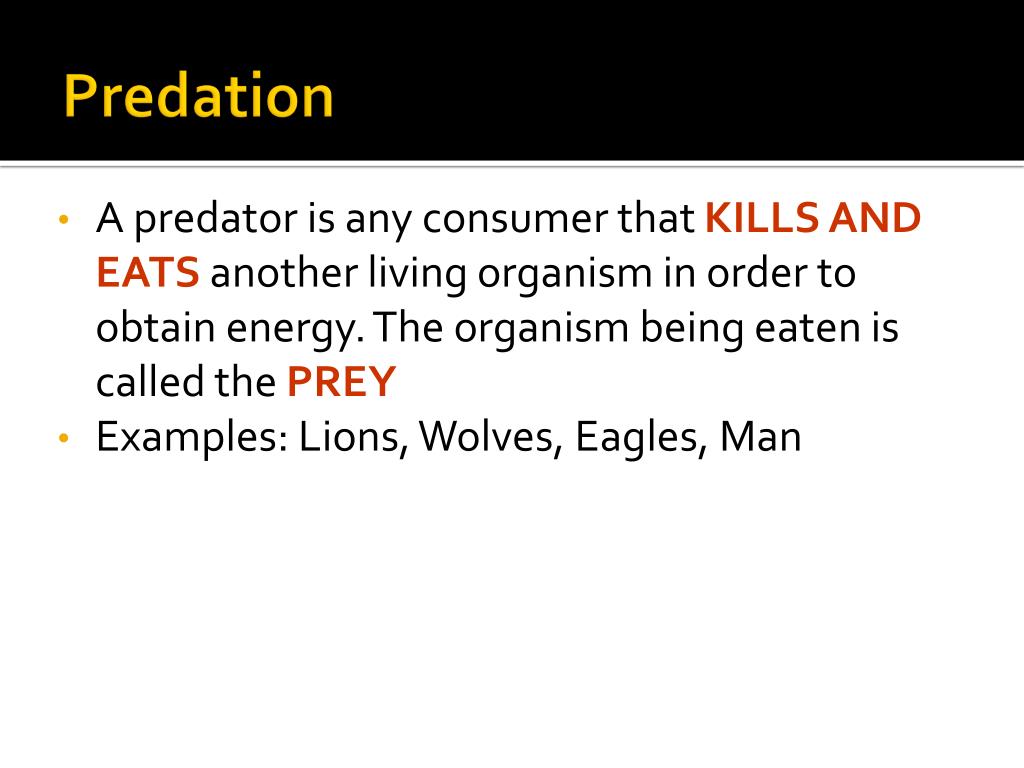 Predation

• A predator is any consumer that KILLS AND EATS another living organism in order to obtain energy. The organism being eaten is called the PREY
• Examples: Lions, Wolves, Eagles, Man